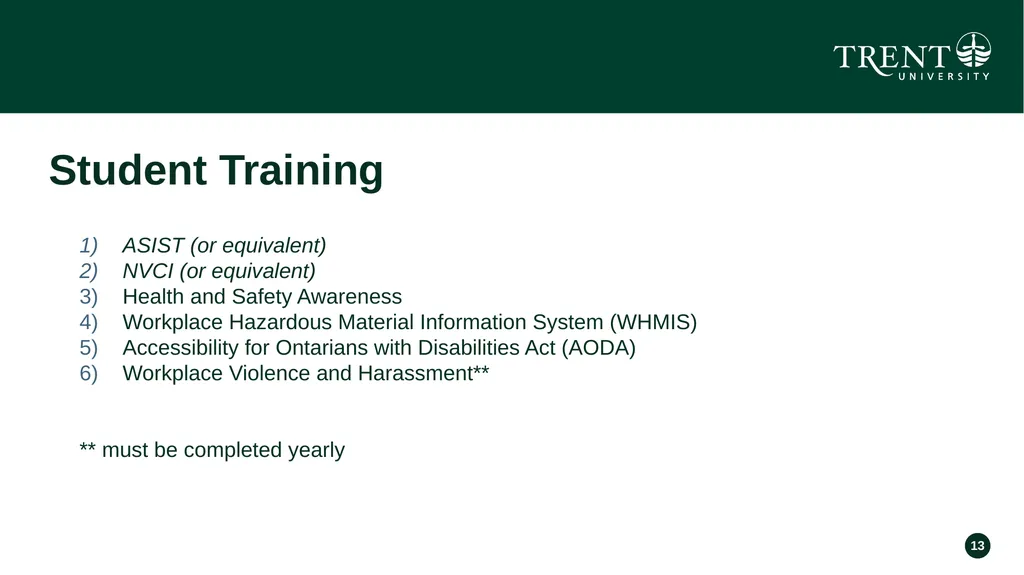 TRENT UNIVERSITY

Student Training

1) ASIST (or equivalent)
2) NVCI (or equivalent)
3) Health and Safety Awareness
4) Workplace Hazardous Material Information System (WHMIS)
5) Accessibility for Ontarians with Disabilities Act (AODA)
6) Workplace Violence and Harassment**

** must be completed yearly

13